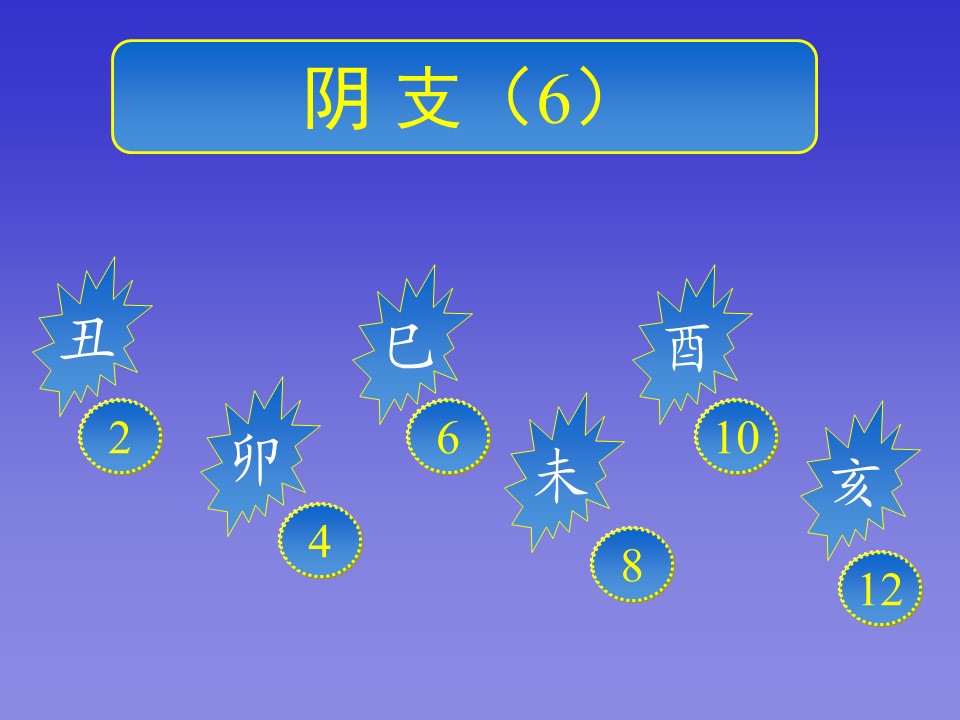 阴 支（6）

丑
2

卯
4

巳
6

未
8

酉
10

亥
12